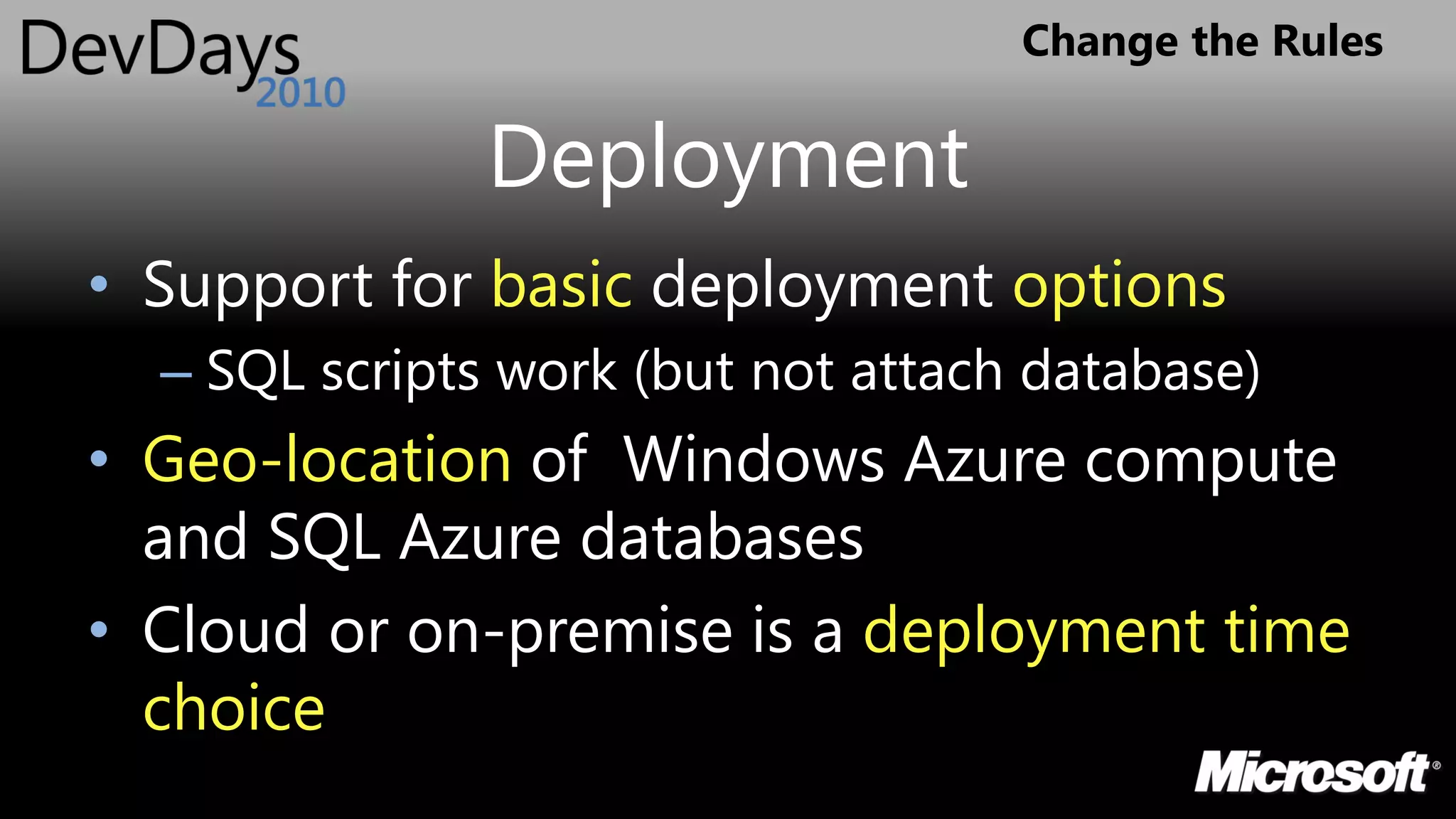 DevDays 2010

Change the Rules

Deployment

• Support for basic deployment options
– SQL scripts work (but not attach database)
• Geo-location of  Windows Azure compute and SQL Azure databases
• Cloud or on-premise is a deployment time choice

Microsoft®